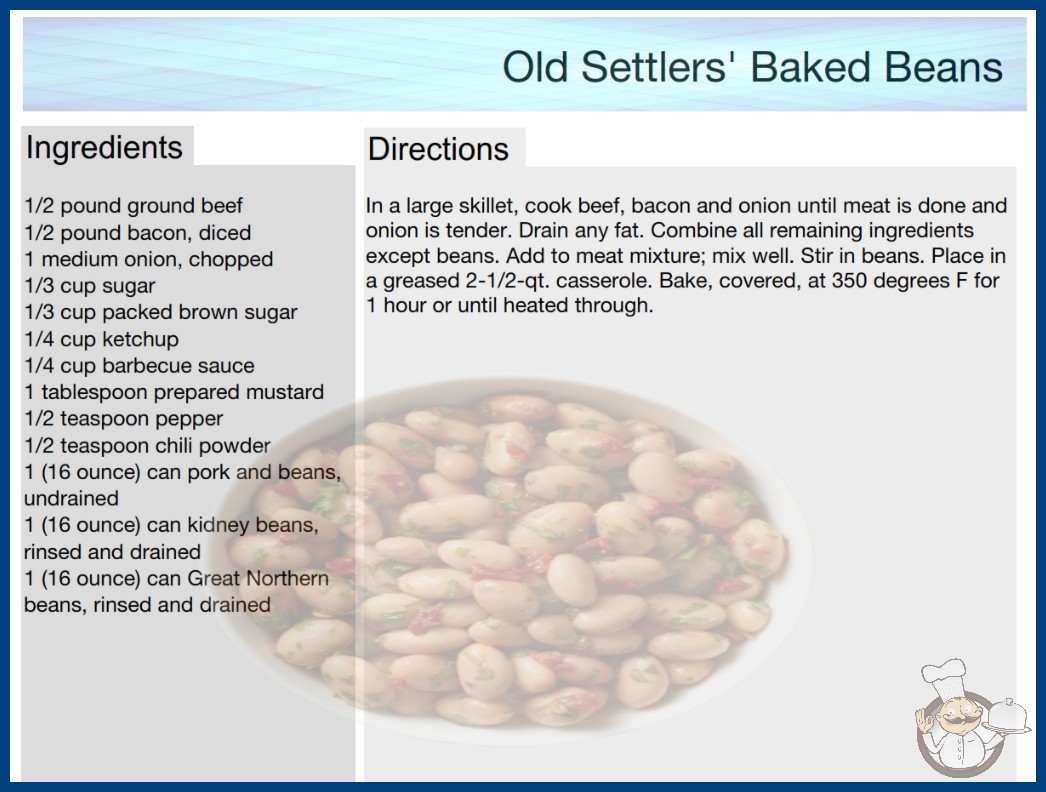 Old Settlers' Baked Beans

Ingredients

1/2 pound ground beef
1/2 pound bacon, diced
1 medium onion, chopped
1/3 cup sugar
1/3 cup packed brown sugar
1/4 cup ketchup
1/4 cup barbecue sauce
1 tablespoon prepared mustard
1/2 teaspoon pepper
1/2 teaspoon chili powder
1 (16 ounce) can pork and beans, undrained
1 (16 ounce) can kidney beans, rinsed and drained
1 (16 ounce) can Great Northern beans, rinsed and drained

Directions

In a large skillet, cook beef, bacon and onion until meat is done and onion is tender. Drain any fat. Combine all remaining ingredients except beans. Add to meat mixture; mix well. Stir in beans. Place in a greased 2-1/2-qt. casserole. Bake, covered, at 350 degrees F for 1 hour or until heated through.